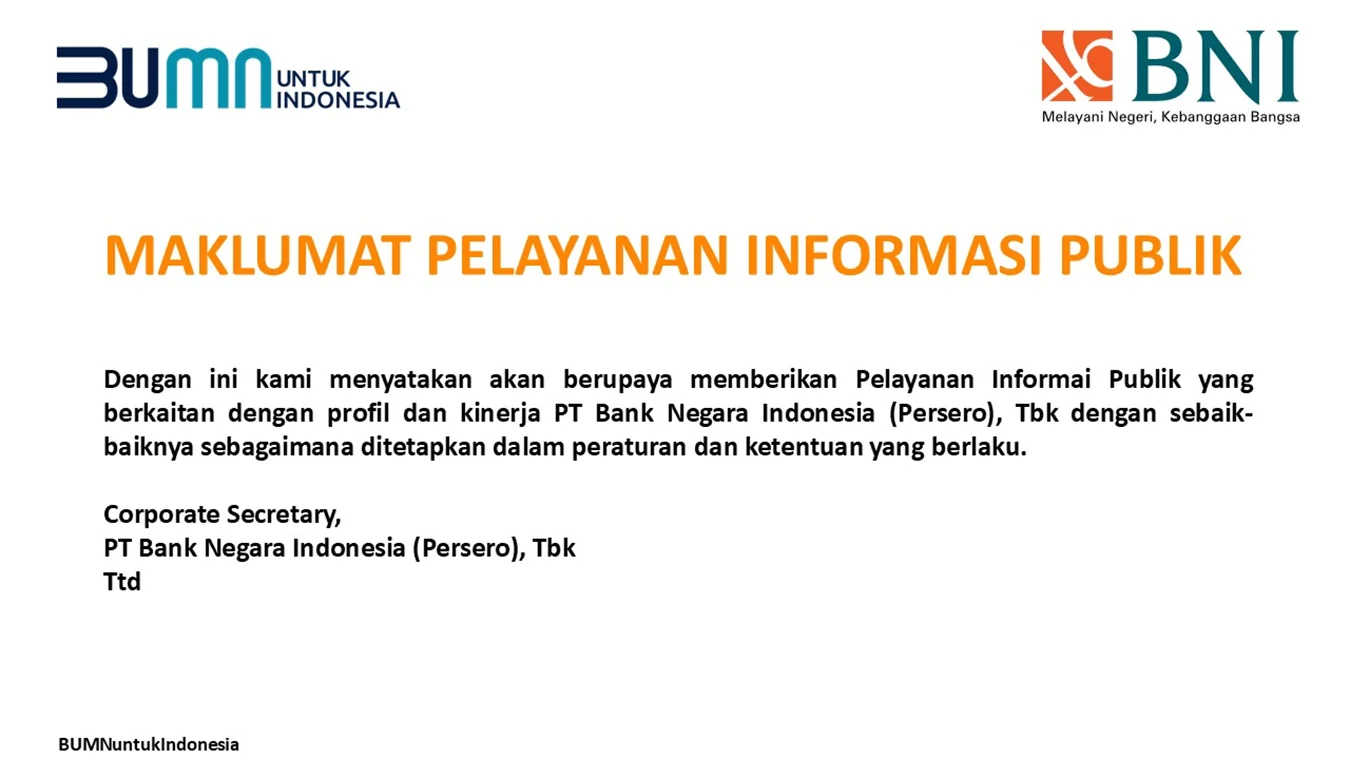 BUMN UNTUK INDONESIA

BNI
Melayani Negeri, Kebanggaan Bangsa

MAKLUMAT PELAYANAN INFORMASI PUBLIK

Dengan ini kami menyatakan akan berupaya memberikan Pelayanan Informai Publik yang berkaitan dengan profil dan kinerja PT Bank Negara Indonesia (Persero), Tbk dengan sebaik-baiknya sebagaimana ditetapkan dalam peraturan dan ketentuan yang berlaku.

Corporate Secretary,
PT Bank Negara Indonesia (Persero), Tbk
Ttd

BUMNuntukIndonesia